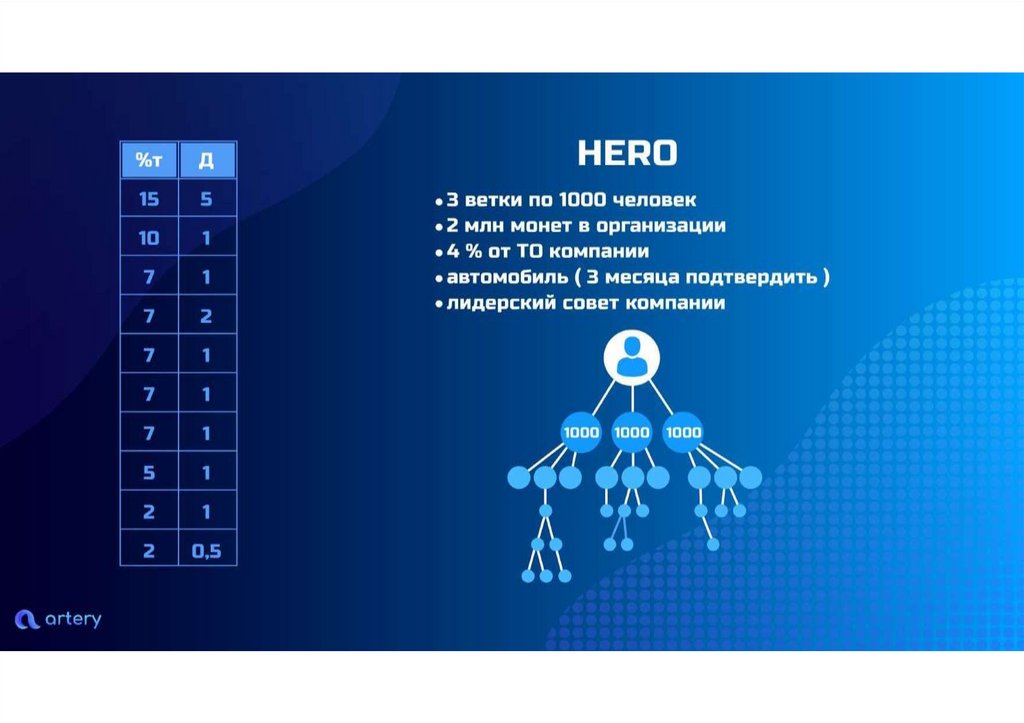 | %т | Д |
|---|---|
| 15 | 5 |
| 10 | 1 |
| 7 | 1 |
| 7 | 2 |
| 7 | 1 |
| 7 | 1 |
| 7 | 1 |
| 5 | 1 |
| 2 | 1 |
| 2 | 0,5 |

HERO

• 3 ветки по 1000 человек
• 2 млн монет в организации
• 4 % от ТО компании
• автомобиль ( 3 месяца подтвердить )
• лидерский совет компании

1000 1000 1000

artery